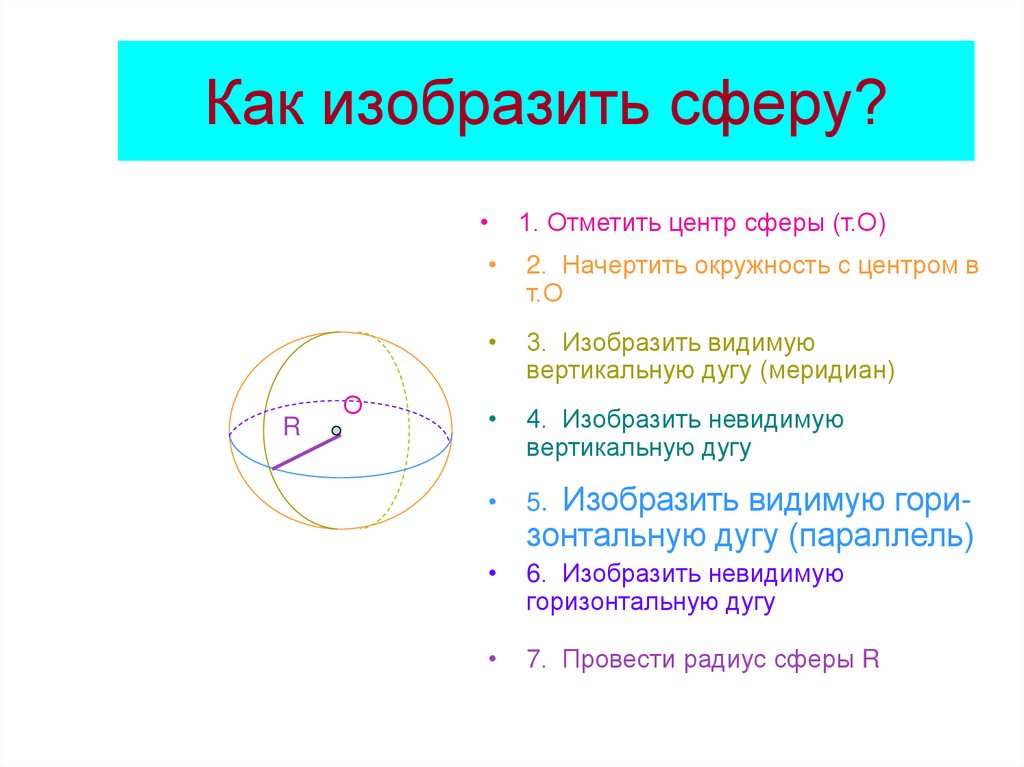 Как изобразить сферу?

O

R

• 1. Отметить центр сферы (т.О)

• 2. Начертить окружность с центром в т.О

• 3. Изобразить видимую вертикальную дугу (меридиан)

• 4. Изобразить невидимую вертикальную дугу

• 5. Изобразить видимую горизонтальную дугу (параллель)

• 6. Изобразить невидимую горизонтальную дугу

• 7. Провести радиус сферы R